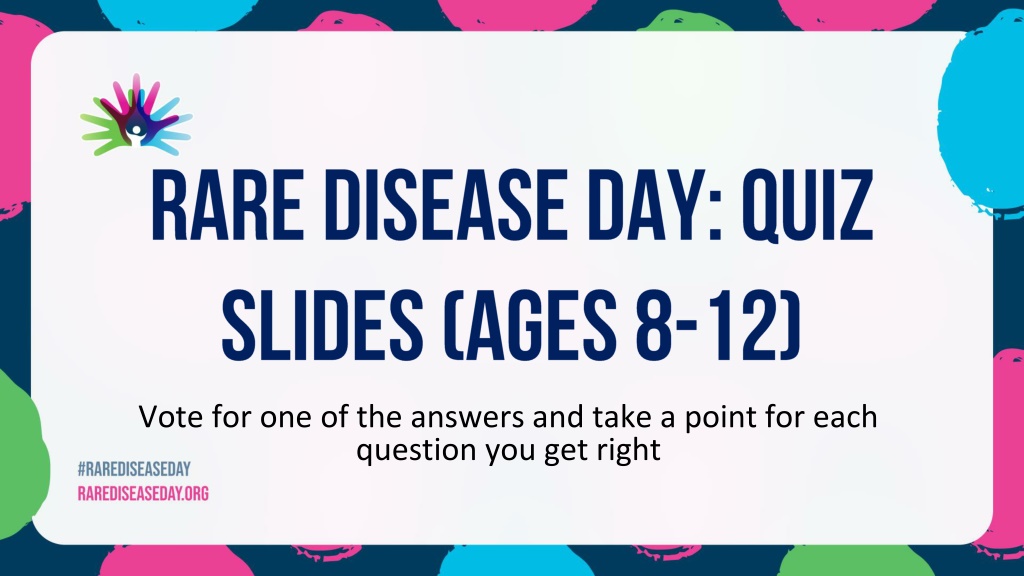 RARE DISEASE DAY: QUIZ SLIDES (AGES 8-12)

Vote for one of the answers and take a point for each question you get right

#RAREDISEASEDAY
RAREDISEASEDAY.ORG